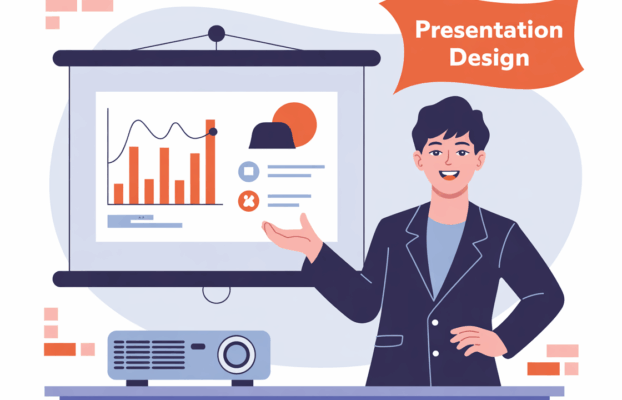 Presentation Design